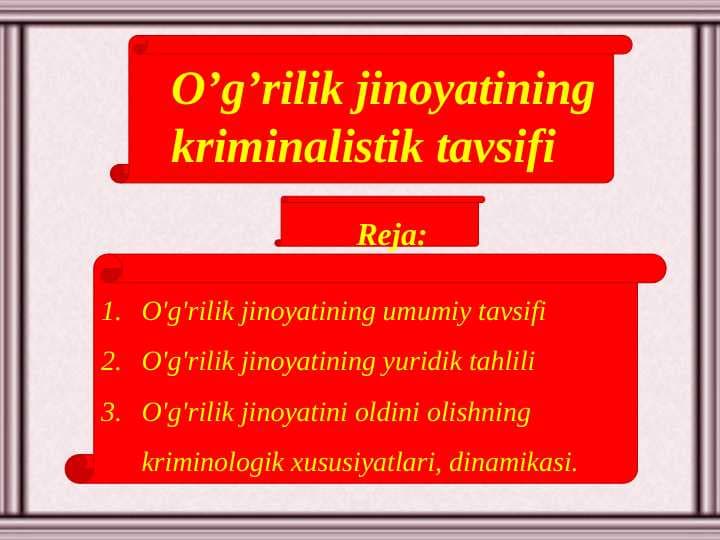 O’g’rilik jinoyatining kriminalistik tavsifi

Reja:

1. O'g'rilik jinoyatining umumiy tavsifi
2. O'g'rilik jinoyatining yuridik tahlili
3. O'g'rilik jinoyatini oldini olishning kriminologik xususiyatlari, dinamikasi.